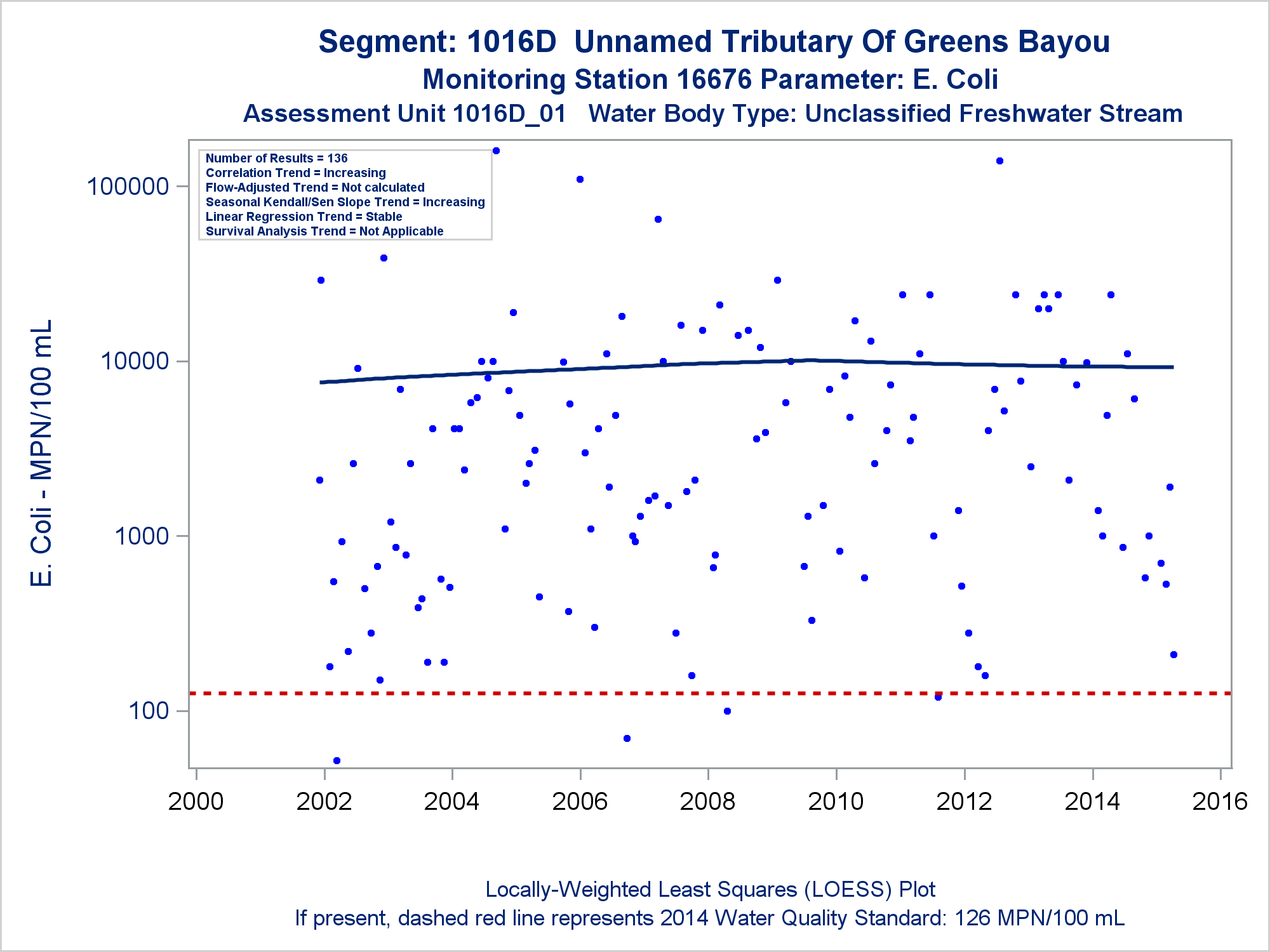 Segment: 1016D Unnamed Tributary Of Greens Bayou
Monitoring Station 16676 Parameter: E. Coli
Assessment Unit 1016D_01 Water Body Type: Unclassified Freshwater Stream

Number of Results = 136
Correlation Trend = Increasing
Flow-Adjusted Trend = Not calculated
Seasonal Kendall/Sen Slope Trend = Increasing
Linear Regression Trend = Stable
Survival Analysis Trend = Not Applicable

E. Coli - MPN/100 mL

100000
10000
1000
100

2000
2002
2004
2006
2008
2010
2012
2014
2016

Locally-Weighted Least Squares (LOESS) Plot
If present, dashed red line represents 2014 Water Quality Standard: 126 MPN/100 mL